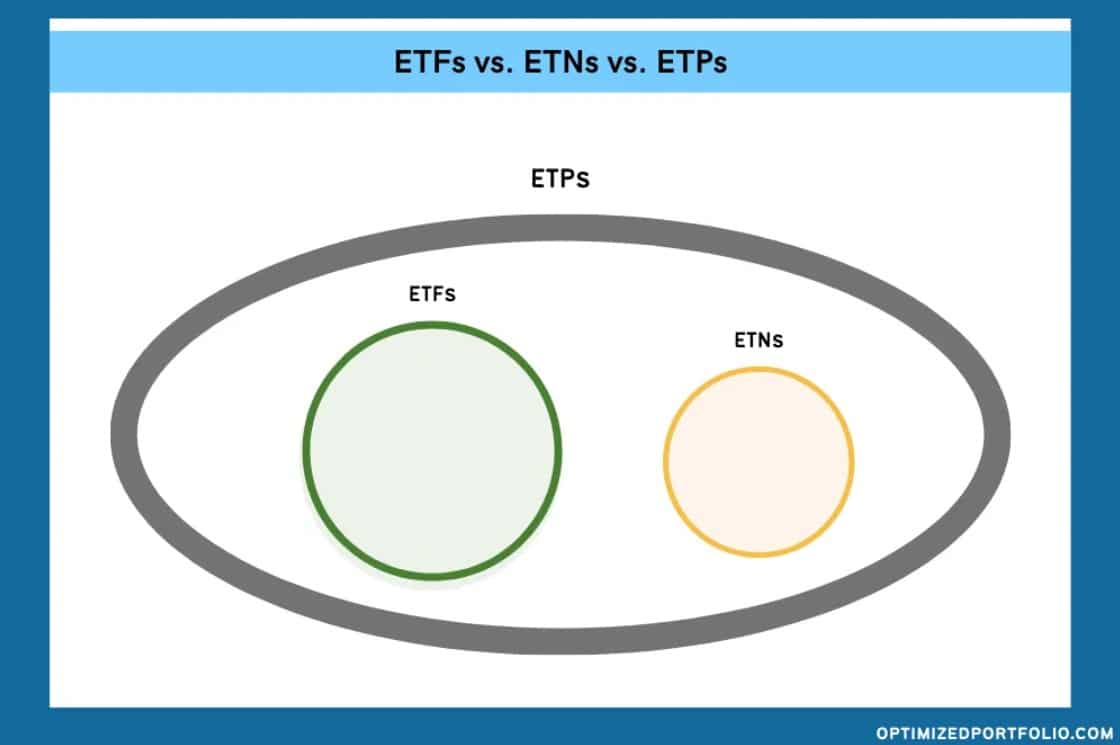 ETFs vs. ETNs vs. ETPs

ETPs

ETFs

ETNs

OPTIMIZEDPORTFOLIO.COM